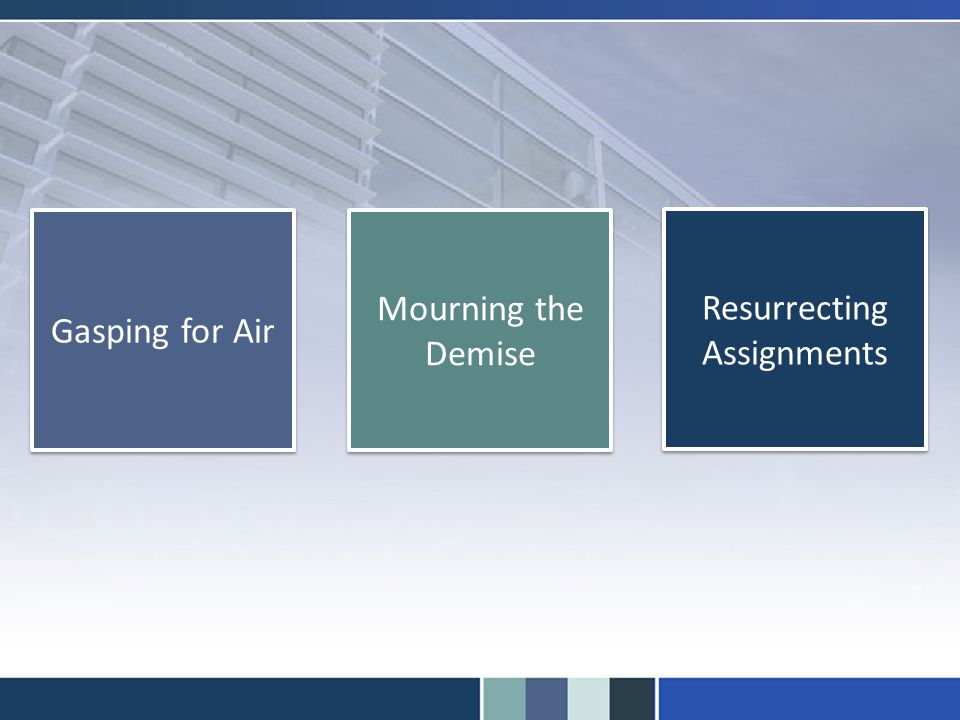 Gasping for Air

Mourning the Demise

Resurrecting Assignments